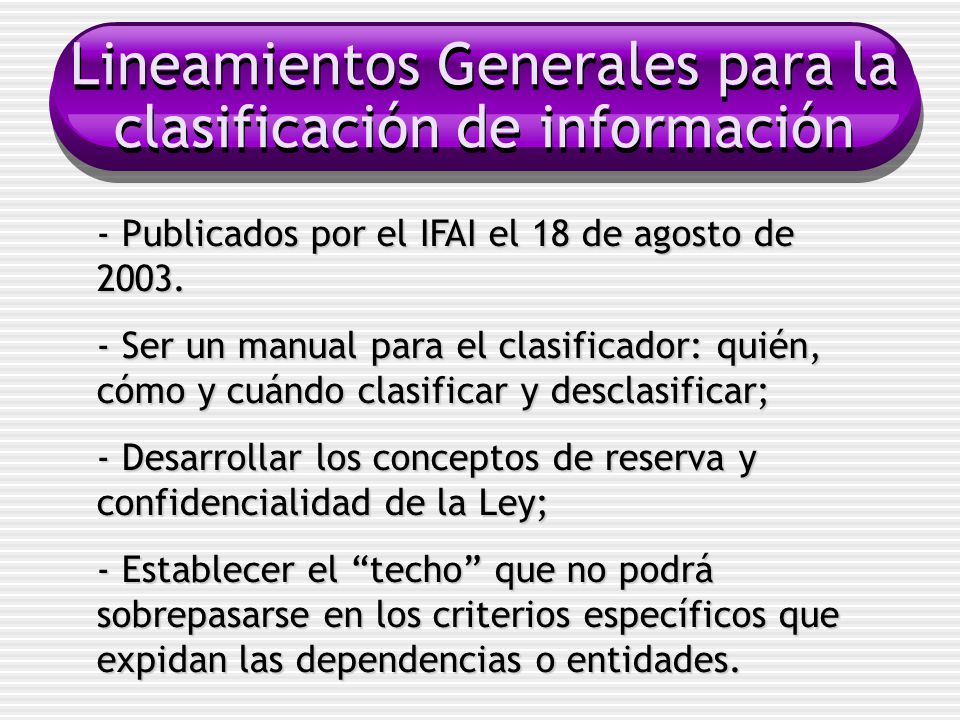 Lineamientos Generales para la clasificación de información

- Publicados por el IFAI el 18 de agosto de 2003.

- Ser un manual para el clasificador: quién, cómo y cuándo clasificar y desclasificar;

- Desarrollar los conceptos de reserva y confidencialidad de la Ley;

- Establecer el “techo” que no podrá sobrepasarse en los criterios específicos que expidan las dependencias o entidades.